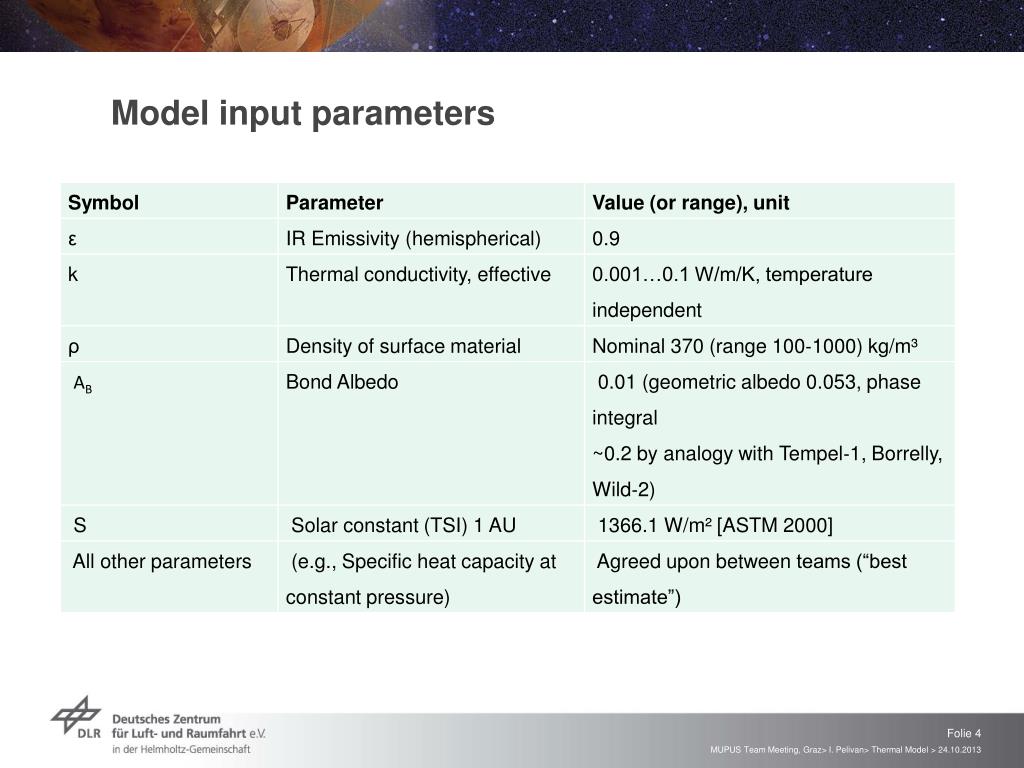 Model input parameters

| Symbol | Parameter | Value (or range), unit |
|---|---|---|
| ε | IR Emissivity (hemispherical) | 0.9 |
| k | Thermal conductivity, effective | 0.001…0.1 W/m/K, temperature independent |
| ρ | Density of surface material | Nominal 370 (range 100-1000) kg/m³ |
| $A_B$ | Bond Albedo | 0.01 (geometric albedo 0.053, phase integral ~0.2 by analogy with Tempel-1, Borrelly, Wild-2) |
| S | Solar constant (TSI) 1 AU | 1366.1 W/m² [ASTM 2000] |
| All other parameters | (e.g., Specific heat capacity at constant pressure) | Agreed upon between teams (“best estimate”) |

DLR Deutsches Zentrum für Luft- und Raumfahrt e.V. in der Helmholtz-Gemeinschaft

Folie 4
MUPUS Team Meeting, Graz> I. Pelivan> Thermal Model > 24.10.2013